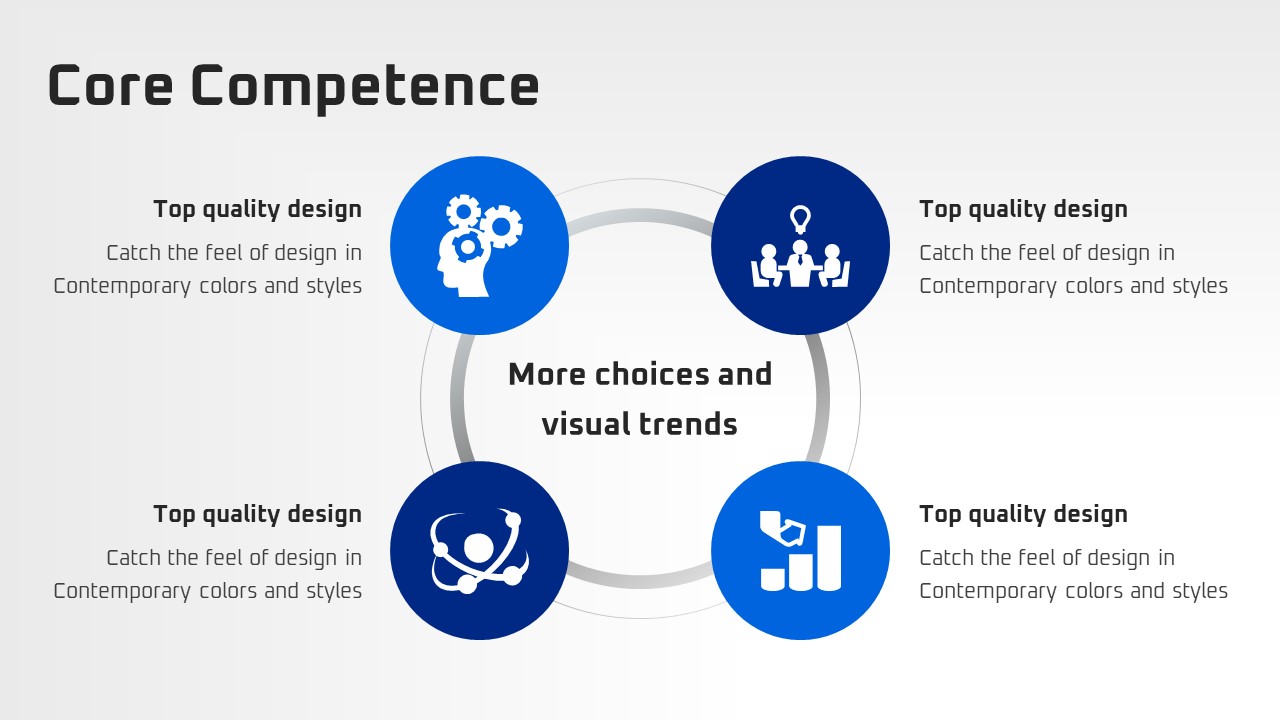 Core Competence

Top quality design
Catch the feel of design in Contemporary colors and styles

Top quality design
Catch the feel of design in Contemporary colors and styles

More choices and visual trends

Top quality design
Catch the feel of design in Contemporary colors and styles

Top quality design
Catch the feel of design in Contemporary colors and styles